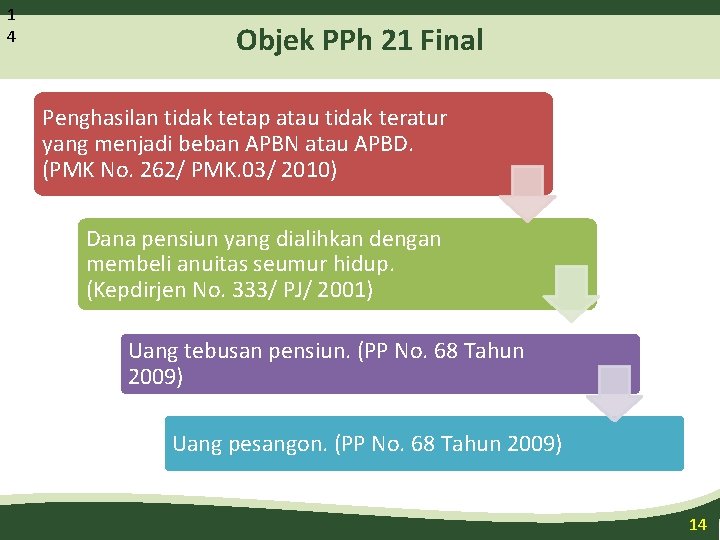 1
4

Objek PPh 21 Final

Penghasilan tidak tetap atau tidak teratur yang menjadi beban APBN atau APBD. (PMK No. 262/ PMK.03/ 2010)

Dana pensiun yang dialihkan dengan membeli anuitas seumur hidup. (Kepdirjen No. 333/ PJ/ 2001)

Uang tebusan pensiun. (PP No. 68 Tahun 2009)

Uang pesangon. (PP No. 68 Tahun 2009)

14